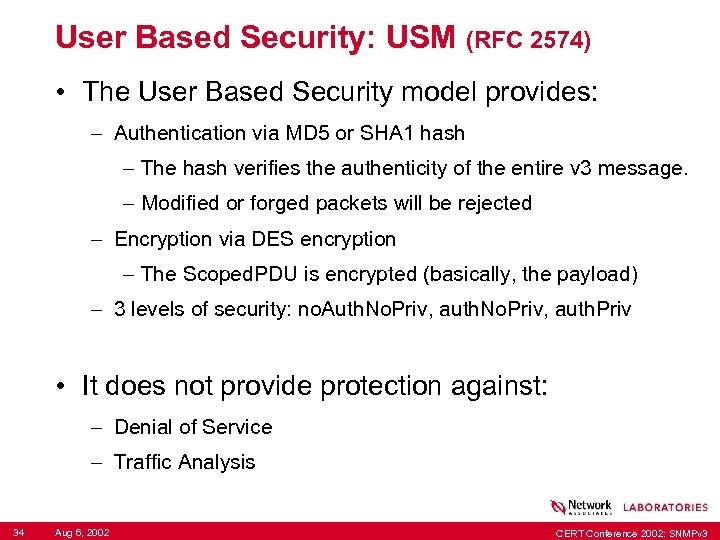 User Based Security: USM (RFC 2574)

• The User Based Security model provides:

– Authentication via MD5 or SHA1 hash

– The hash verifies the authenticity of the entire v3 message.

– Modified or forged packets will be rejected

– Encryption via DES encryption

– The ScopedPDU is encrypted (basically, the payload)

– 3 levels of security: noAuthNoPriv, authNoPriv, authPriv

• It does not provide protection against:

– Denial of Service

– Traffic Analysis

Network ASSOCIATES LABORATORIES

34 Aug 6, 2002 CERT Conference 2002: SNMPv3